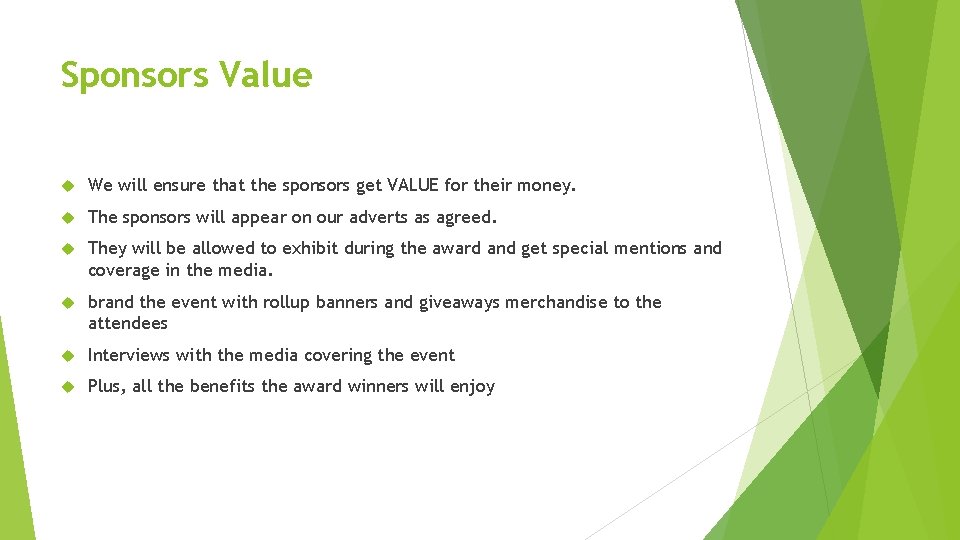 Sponsors Value

We will ensure that the sponsors get VALUE for their money.

The sponsors will appear on our adverts as agreed.

They will be allowed to exhibit during the award and get special mentions and coverage in the media.

brand the event with rollup banners and giveaways merchandise to the attendees

Interviews with the media covering the event

Plus, all the benefits the award winners will enjoy